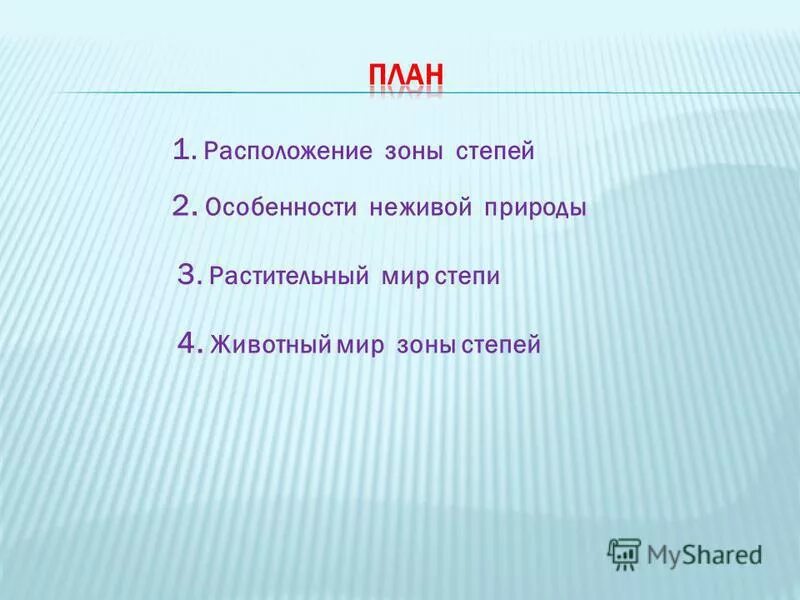 ПЛАН

1. Расположение зоны степей

2. Особенности неживой природы

3. Растительный мир степи

4. Животный мир зоны степей

MyShared